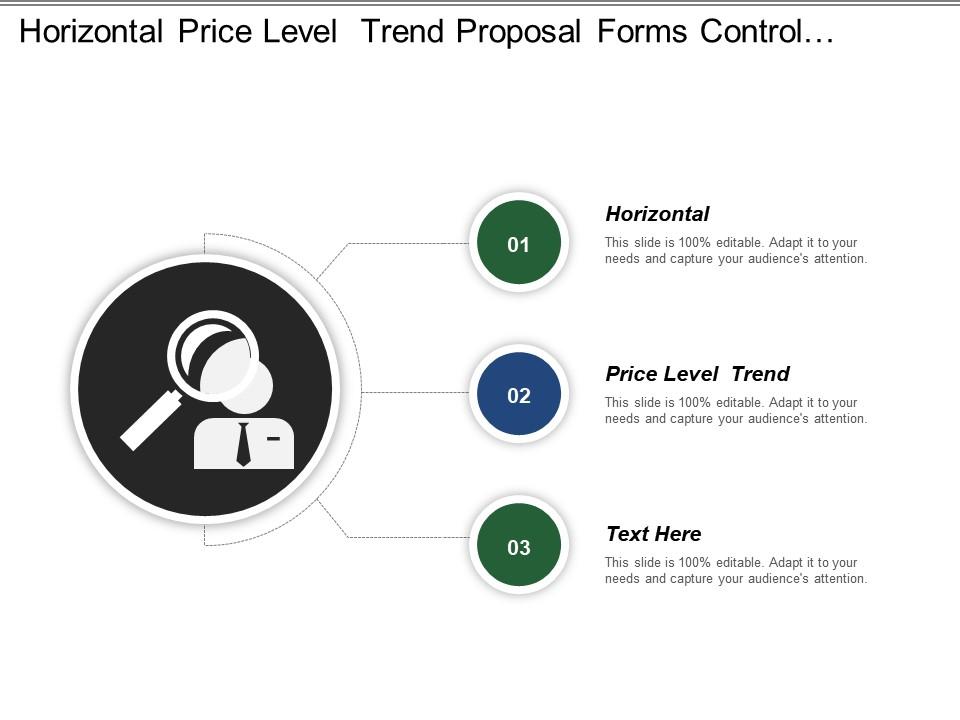 Horizontal Price Level Trend Proposal Forms Control…

01

Horizontal

This slide is 100% editable. Adapt it to your needs and capture your audience's attention.

02

Price Level Trend

This slide is 100% editable. Adapt it to your needs and capture your audience's attention.

03

Text Here

This slide is 100% editable. Adapt it to your needs and capture your audience's attention.